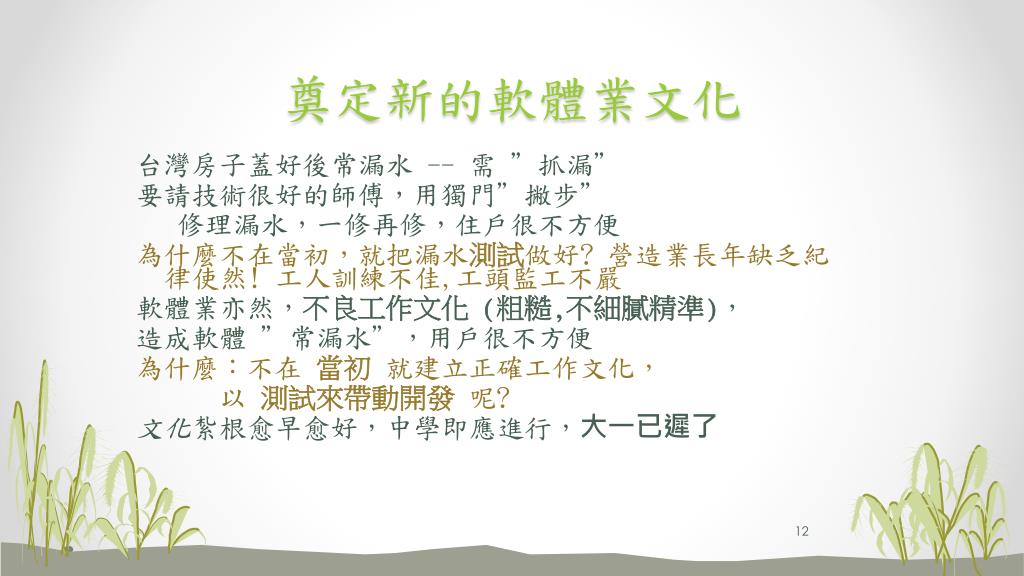 奠定新的軟體業文化

台灣房子蓋好後常漏水 -- 需 ”抓漏”
要請技術很好的師傅，用獨門”撇步”
　修理漏水，一修再修，住戶很不方便
為什麼不在當初，就把漏水測試做好? 營造業長年缺乏紀律使然! 工人訓練不佳, 工頭監工不嚴
軟體業亦然，不良工作文化 (粗糙,不細膩精準)，
造成軟體 ”常漏水”，用戶很不方便
為什麼：不在 當初 就建立正確工作文化，
　　以 測試來帶動開發 呢?
文化紮根愈早愈好，中學即應進行，大一已遲了

12